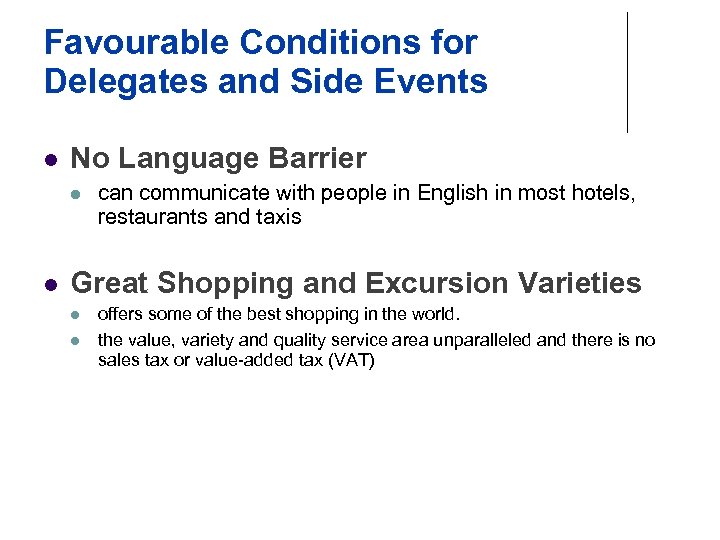 Favourable Conditions for Delegates and Side Events

- No Language Barrier
  - can communicate with people in English in most hotels, restaurants and taxis

- Great Shopping and Excursion Varieties
  - offers some of the best shopping in the world.
  - the value, variety and quality service area unparalleled and there is no sales tax or value-added tax (VAT)